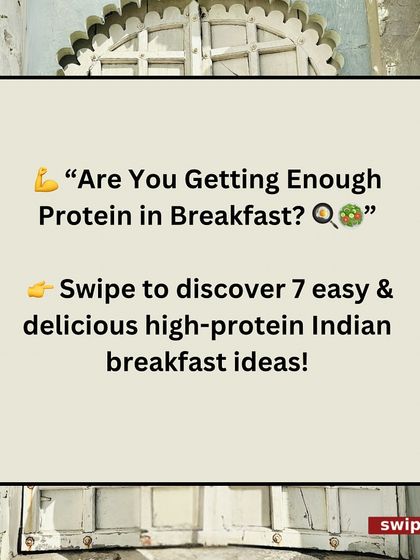 💪 “Are You Getting Enough Protein in Breakfast? 🍳🥗”

👉 Swipe to discover 7 easy & delicious high-protein Indian breakfast ideas!

swip